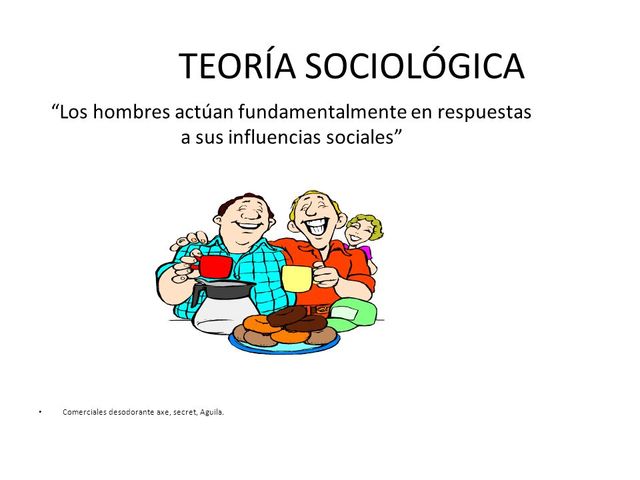 TEORÍA SOCIOLÓGICA

“Los hombres actúan fundamentalmente en respuestas a sus influencias sociales”

• Comerciales desodorante axe, secret, Aguila.